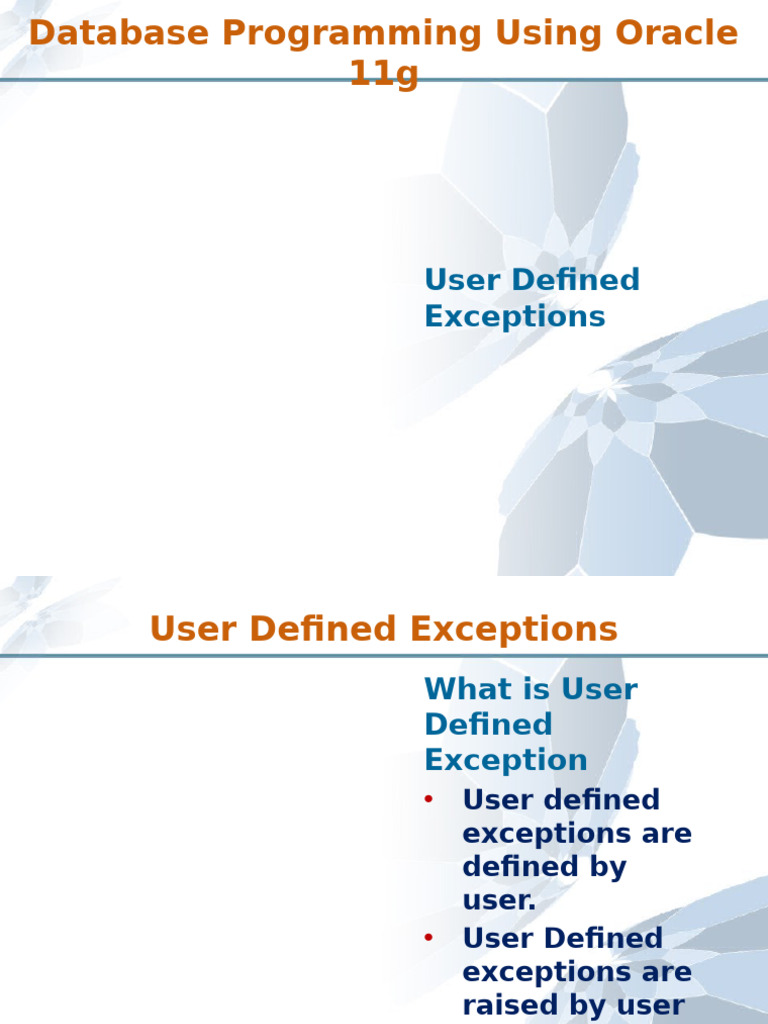 Database Programming Using Oracle 11g

User Defined Exceptions

User Defined Exceptions

What is User Defined Exception

• User defined exceptions are defined by user.
• User Defined exceptions are raised by user